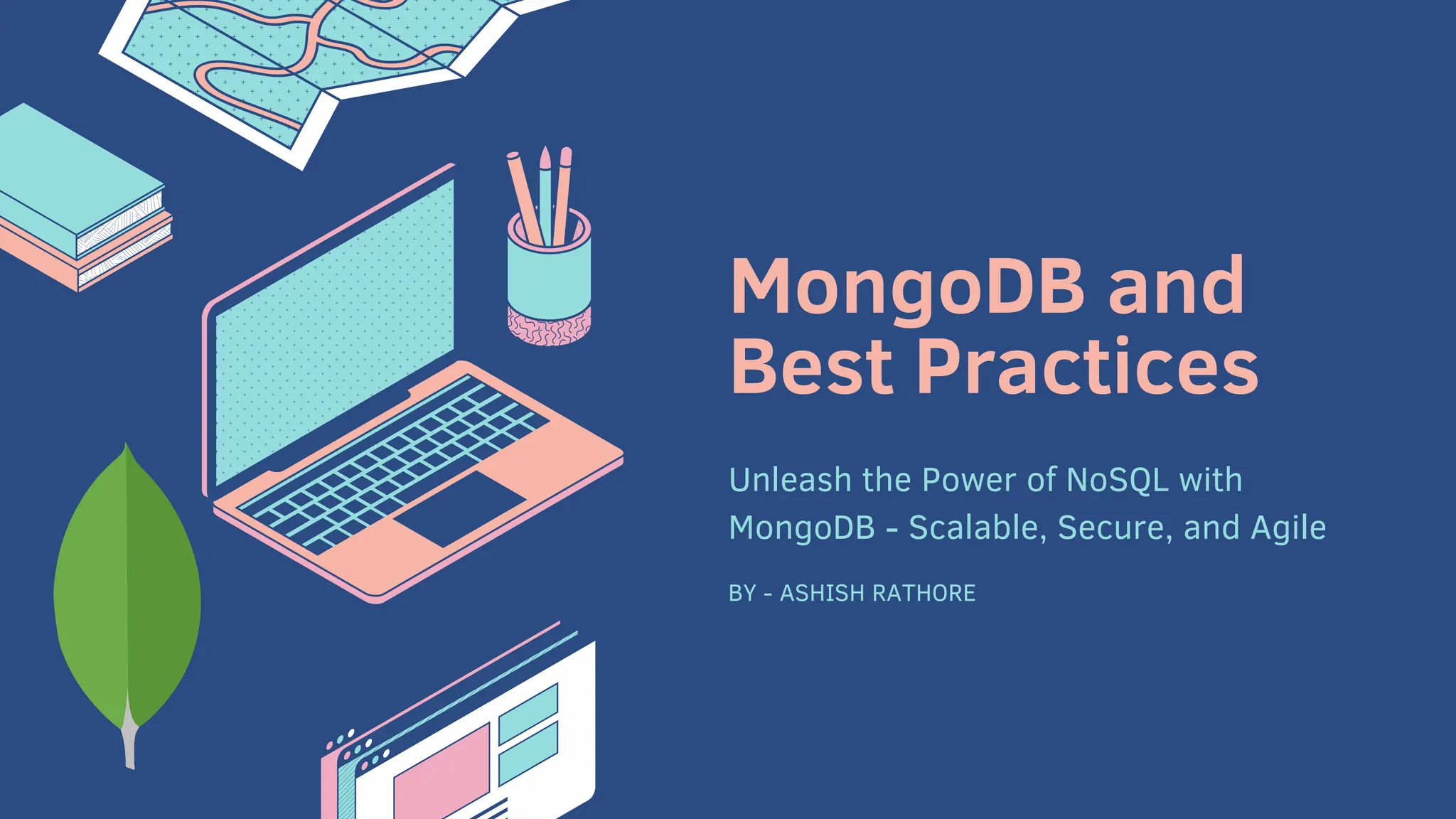 MongoDB and Best Practices

Unleash the Power of NoSQL with MongoDB - Scalable, Secure, and Agile

BY - ASHISH RATHORE